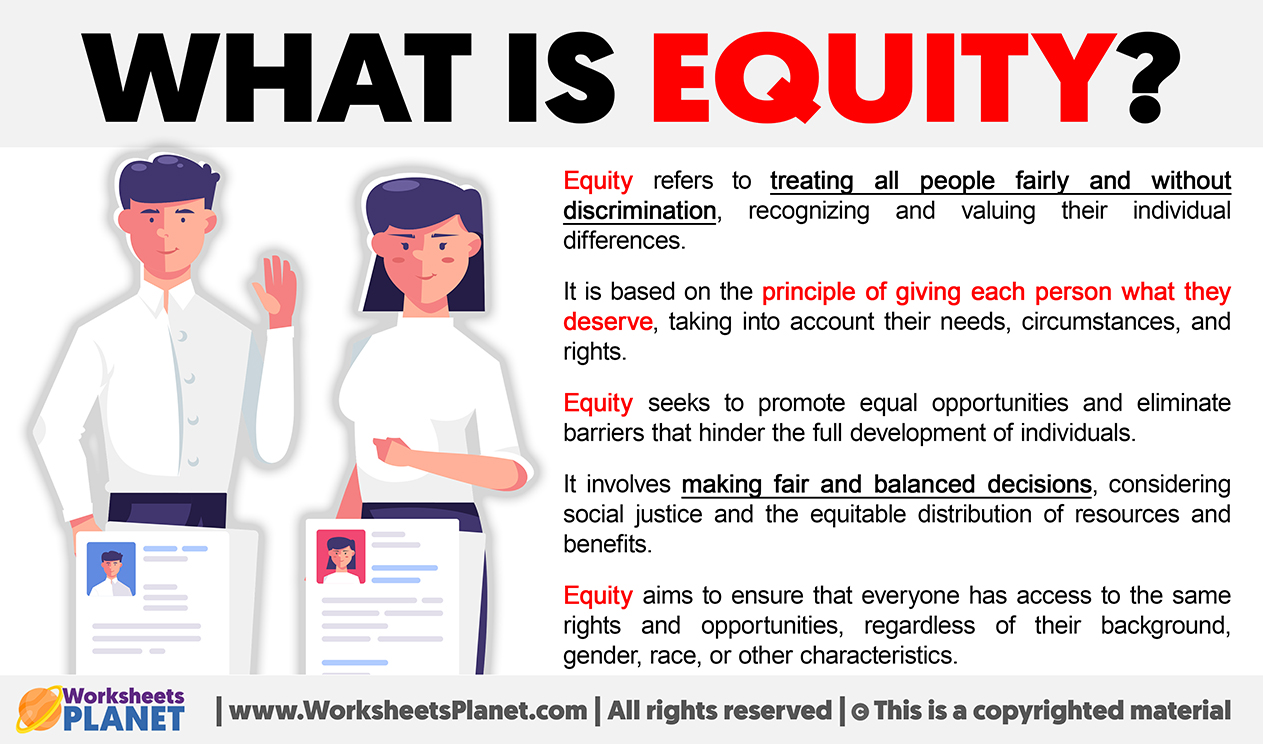 WHAT IS EQUITY?

Equity refers to treating all people fairly and without discrimination, recognizing and valuing their individual differences.

It is based on the principle of giving each person what they deserve, taking into account their needs, circumstances, and rights.

Equity seeks to promote equal opportunities and eliminate barriers that hinder the full development of individuals.

It involves making fair and balanced decisions, considering social justice and the equitable distribution of resources and benefits.

Equity aims to ensure that everyone has access to the same rights and opportunities, regardless of their background, gender, race, or other characteristics.

Worksheets PLANET | www.WorksheetsPlanet.com | All rights reserved | © This is a copyrighted material